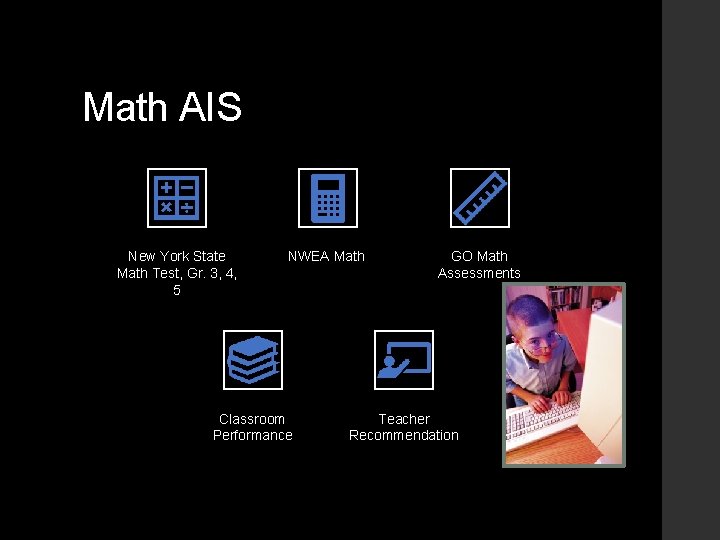 Math AIS

New York State Math Test, Gr. 3, 4, 5

NWEA Math

GO Math Assessments

Classroom Performance

Teacher Recommendation